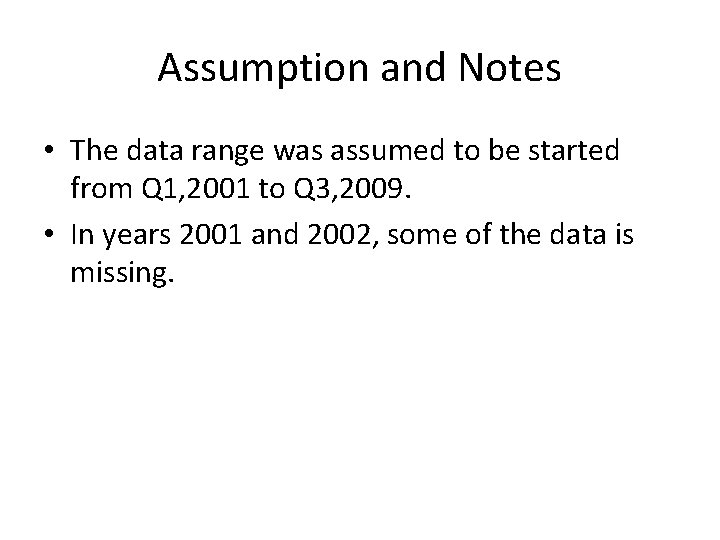 Assumption and Notes

• The data range was assumed to be started from Q1,2001 to Q3,2009.

• In years 2001 and 2002, some of the data is missing.